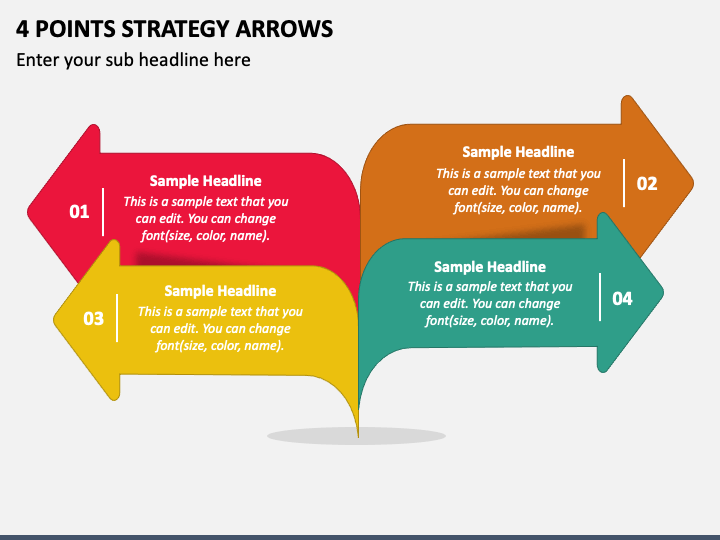 4 POINTS STRATEGY ARROWS

Enter your sub headline here

01

Sample Headline

This is a sample text that you can edit. You can change font(size, color, name).

Sample Headline

This is a sample text that you can edit. You can change font(size, color, name).

02

03

Sample Headline

This is a sample text that you can edit. You can change font(size, color, name).

Sample Headline

This is a sample text that you can edit. You can change font(size, color, name).

04